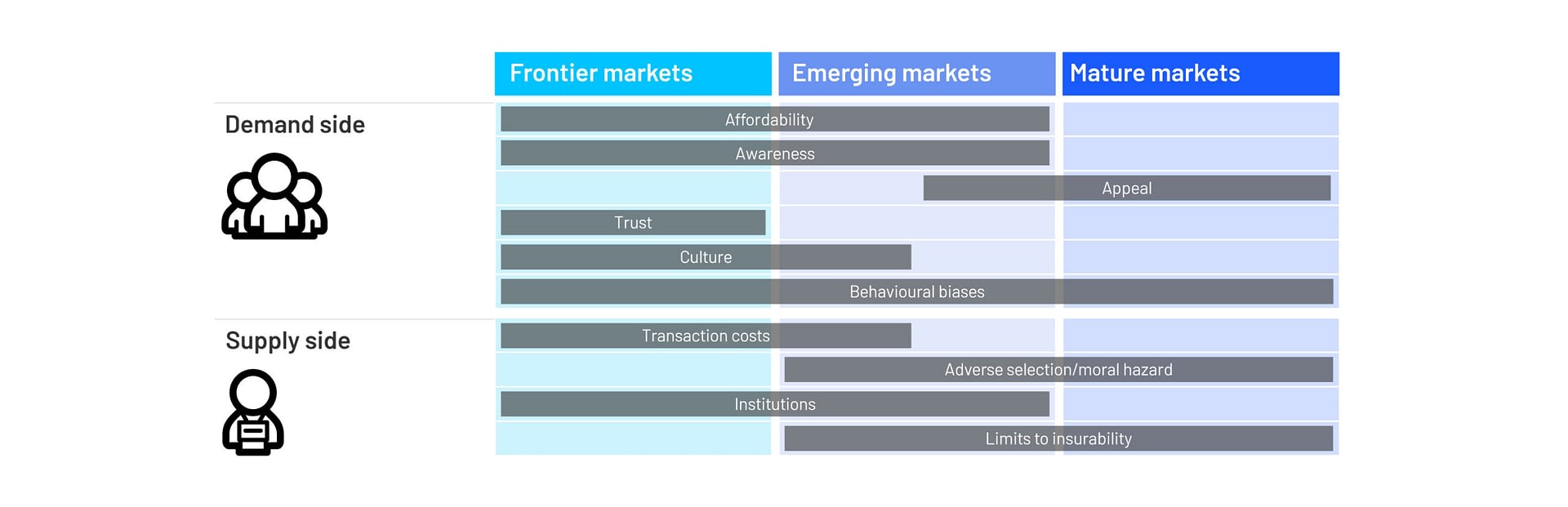 Frontier markets
Emerging markets
Mature markets

Demand side

Affordability
Awareness
Appeal
Trust
Culture
Behavioural biases

Supply side

Transaction costs
Adverse selection/moral hazard
Institutions
Limits to insurability